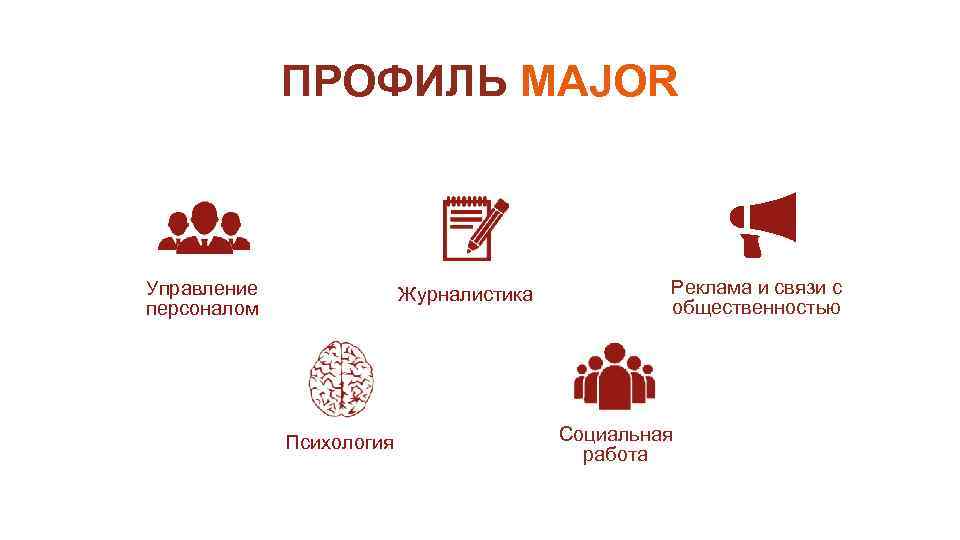 ПРОФИЛЬ MAJOR

Управление персоналом

Журналистика

Реклама и связи с общественностью

Психология

Социальная работа